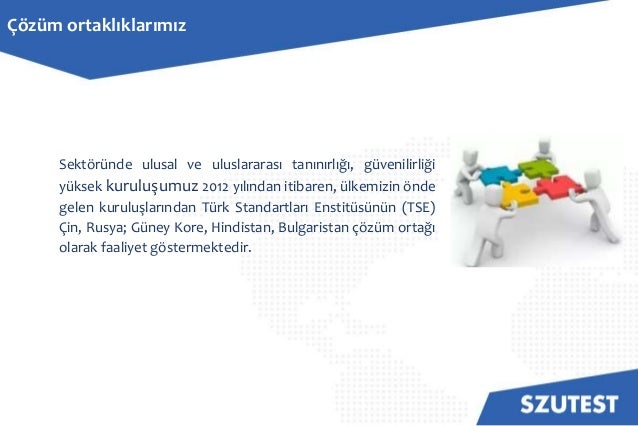 Çözüm ortaklıklarımız

Sektöründe ulusal ve uluslararası tanınırlığı, güvenilirliği yüksek kuruluşumuz 2012 yılından itibaren, ülkemizin önde gelen kuruluşlarından Türk Standartları Enstitüsünün (TSE) Çin, Rusya; Güney Kore, Hindistan, Bulgaristan çözüm ortağı olarak faaliyet göstermektedir.

SZUTEST